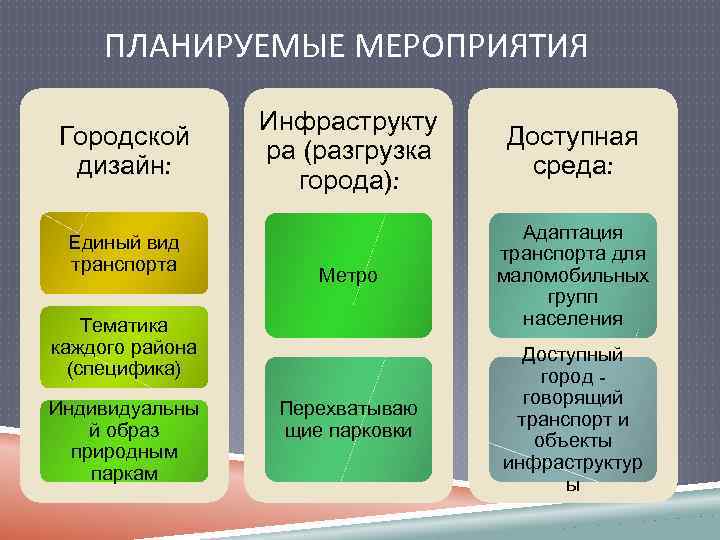 ПЛАНИРУЕМЫЕ МЕРОПРИЯТИЯ

Городской дизайн:

Единый вид транспорта

Тематика каждого района (специфика)

Индивидуальный образ природным паркам

Инфраструктура (разгрузка города):

Метро

Перехватывающие парковки

Доступная среда:

Адаптация транспорта для маломобильных групп населения

Доступный город - говорящий транспорт и объекты инфраструктуры